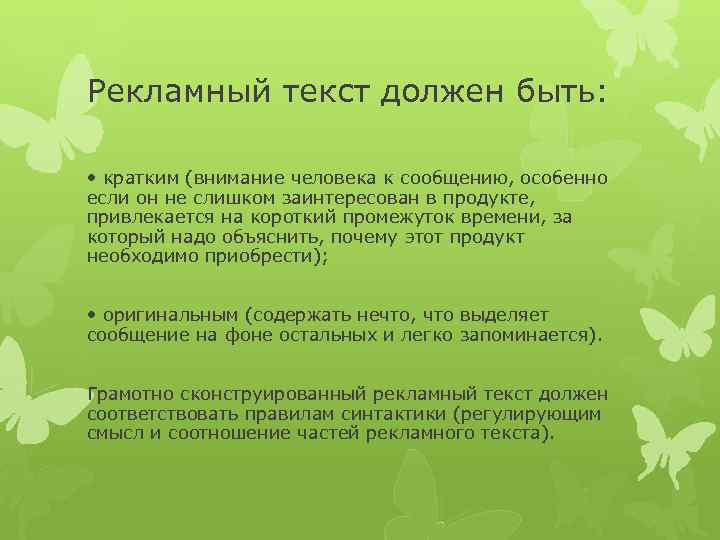 Рекламный текст должен быть:

• кратким (внимание человека к сообщению, особенно если он не слишком заинтересован в продукте, привлекается на короткий промежуток времени, за который надо объяснить, почему этот продукт необходимо приобрести);

• оригинальным (содержать нечто, что выделяет сообщение на фоне остальных и легко запоминается).

Грамотно сконструированный рекламный текст должен соответствовать правилам синтактики (регулирующим смысл и соотношение частей рекламного текста).